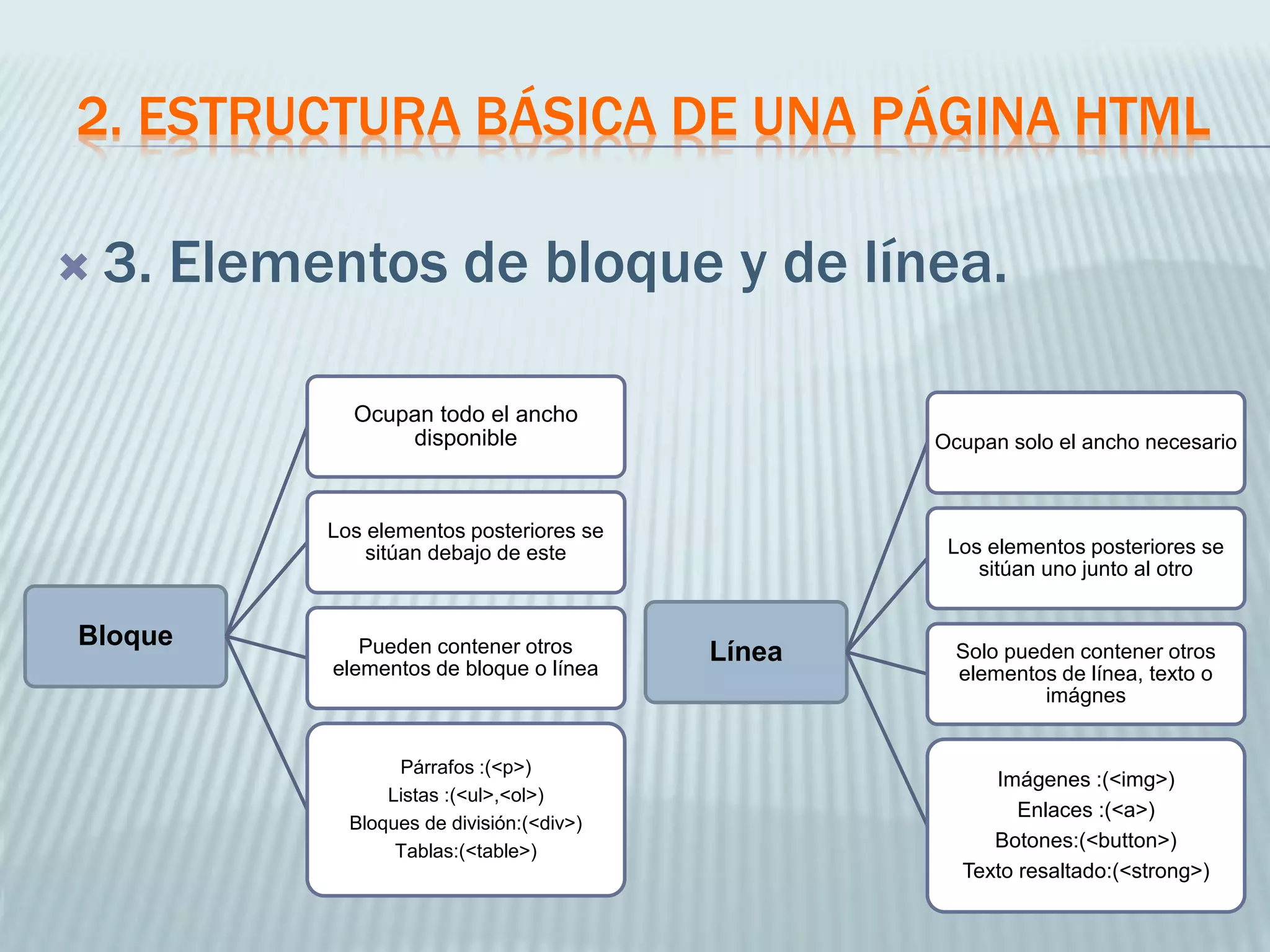 2. ESTRUCTURA BÁSICA DE UNA PÁGINA HTML

3. Elementos de bloque y de línea.

Bloque

Ocupan todo el ancho disponible

Los elementos posteriores se sitúan debajo de este

Pueden contener otros elementos de bloque o línea

Párrafos :(<p>)
Listas :(<ul>,<ol>)
Bloques de división:(<div>)
Tablas:(<table>)

Línea

Ocupan solo el ancho necesario

Los elementos posteriores se sitúan uno junto al otro

Solo pueden contener otros elementos de línea, texto o imágnes

Imágenes :(<img>)
Enlaces :(<a>)
Botones:(<button>)
Texto resaltado:(<strong>)